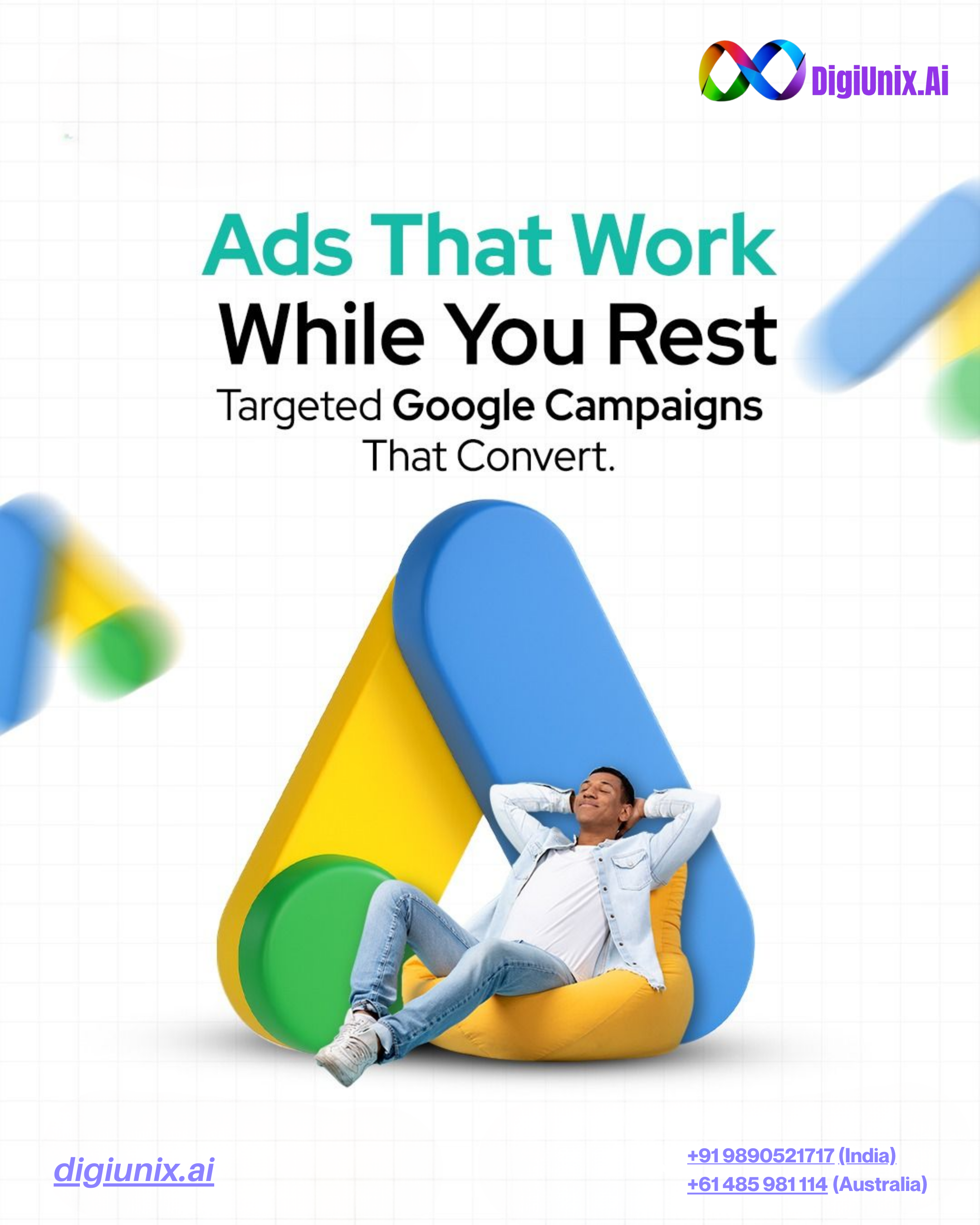 DigiUnix.Ai

Ads That Work
While You Rest
Targeted Google Campaigns
That Convert.

digiunix.ai

+91 9890521717 (India)
+61 485 981 114 (Australia)